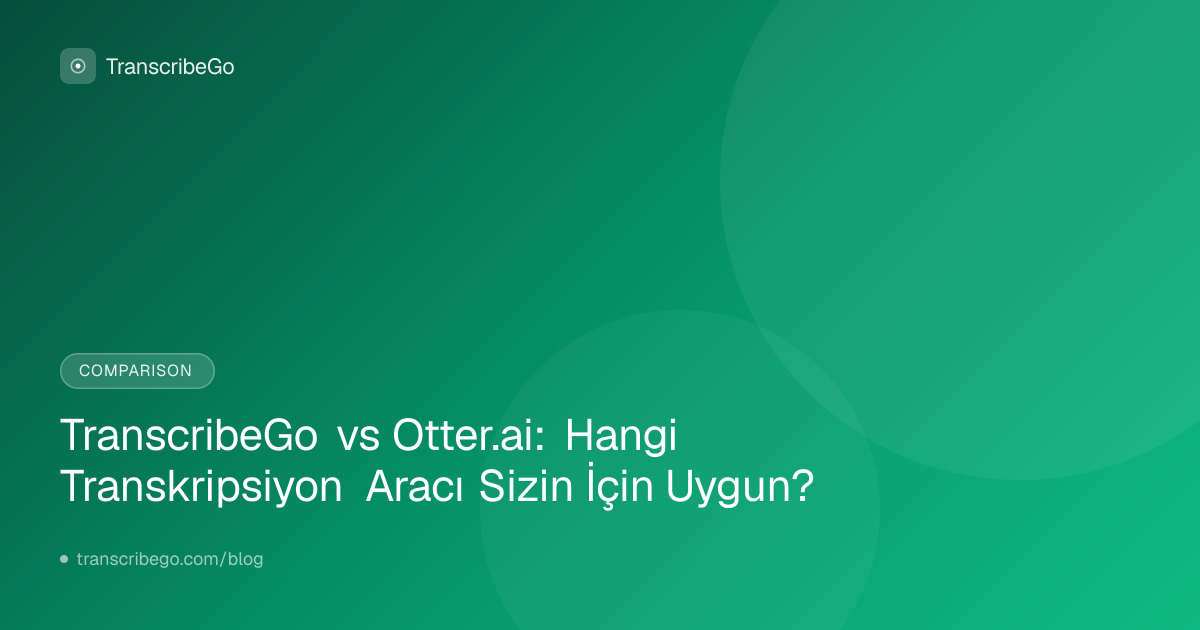 TranscribeGo

COMPARISON

TranscribeGo vs Otter.ai: Hangi Transkripsiyon Aracı Sizin İçin Uygun?

transcribego.com/blog